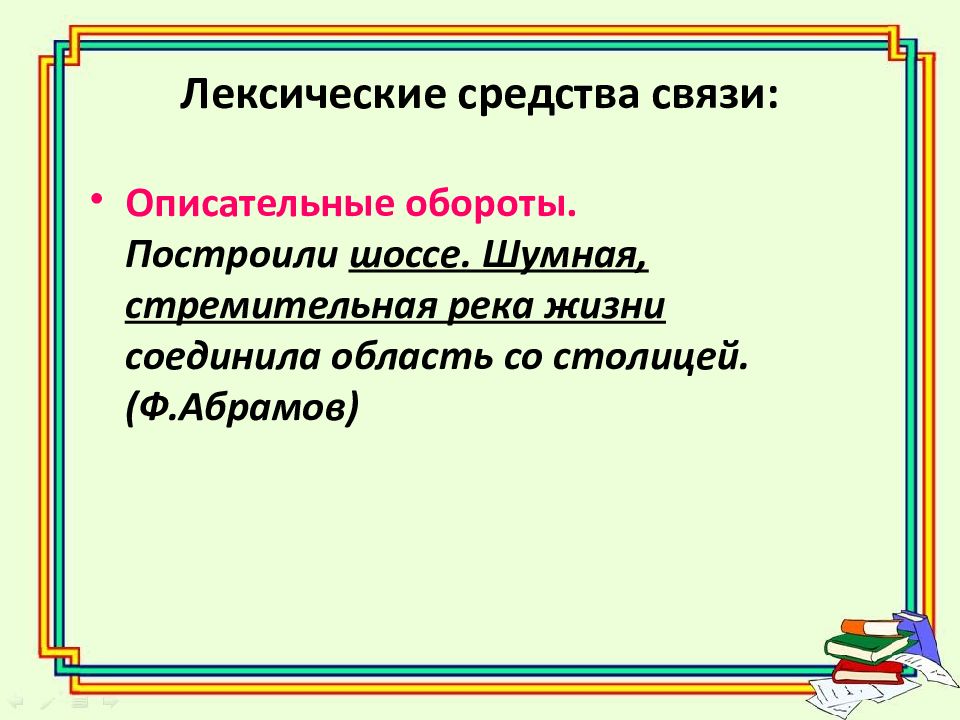 Лексические средства связи:

• Описательные обороты. Построили шоссе. Шумная, стремительная река жизни соединила область со столицей. (Ф.Абрамов)